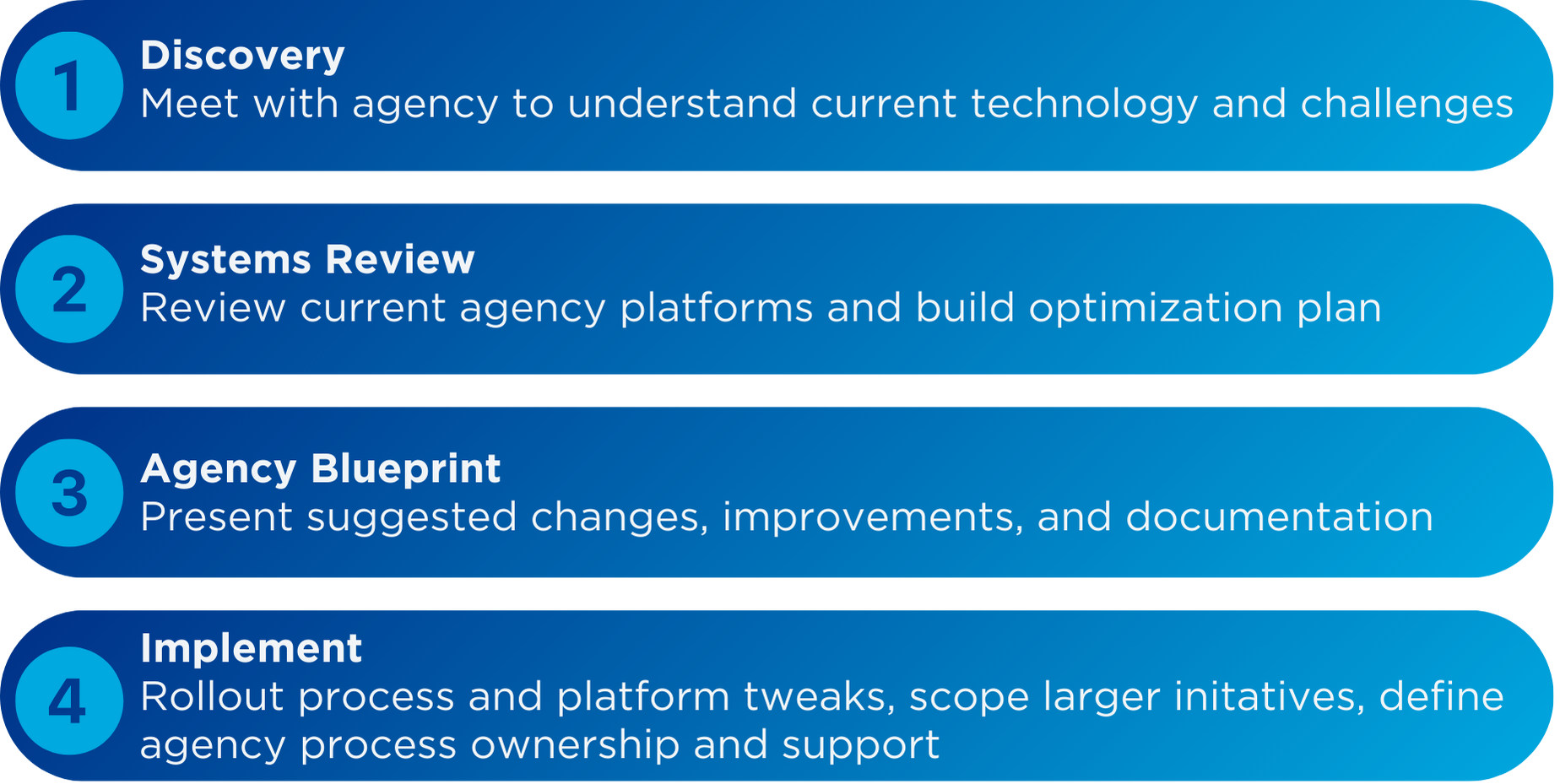 1
Discovery
Meet with agency to understand current technology and challenges

2
Systems Review
Review current agency platforms and build optimization plan

3
Agency Blueprint
Present suggested changes, improvements, and documentation

4
Implement
Rollout process and platform tweaks, scope larger initatives, define agency process ownership and support